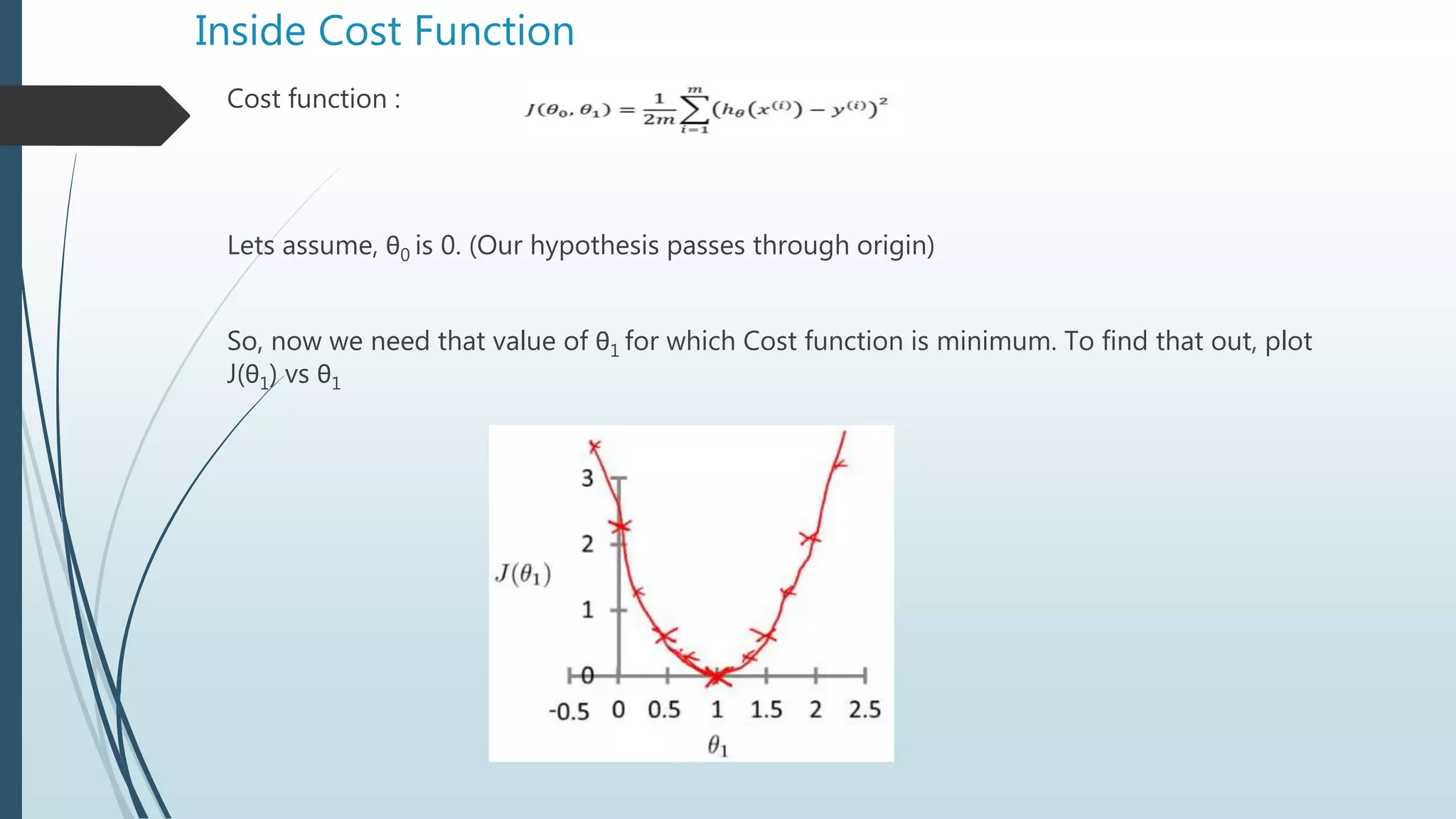 Inside Cost Function

Cost function : $J(\theta_0, \theta_1) = \frac{1}{2m}\sum_{i=1}^{m}(h_\theta(x^{(i)}) - y^{(i)})^2$

Lets assume, $\theta_0$ is 0. (Our hypothesis passes through origin)

So, now we need that value of $\theta_1$ for which Cost function is minimum. To find that out, plot $J(\theta_1)$ vs $\theta_1$

3
2
1
0
$J(\theta_1)$
-0.5 0 0.5 1 1.5 2 2.5
$\theta_1$